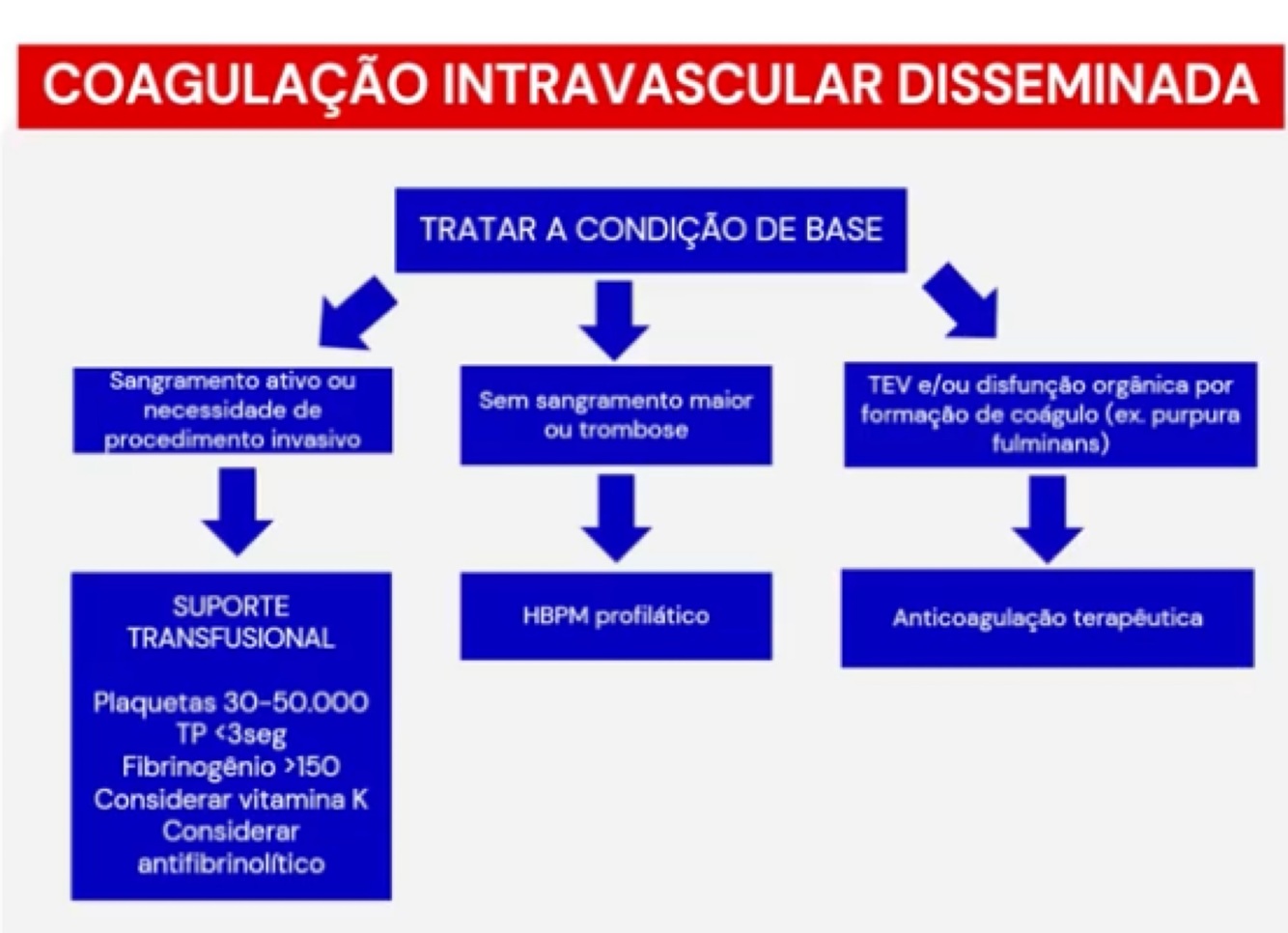 COAGULAÇÃO INTRAVASCULAR DISSEMINADA

TRATAR A CONDIÇÃO DE BASE

Sangramento ativo ou necessidade de procedimento invasivo

SUPORTE TRANSFUSIONAL

Plaquetas 30-50.000
TP <3seg
Fibrinogênio >150
Considerar vitamina K
Considerar antifibrinolítico

Sem sangramento maior ou trombose

HBPM profilático

TEV e/ou disfunção orgânica por formação de coágulo (ex. purpura fulminans)

Anticoagulação terapêutica